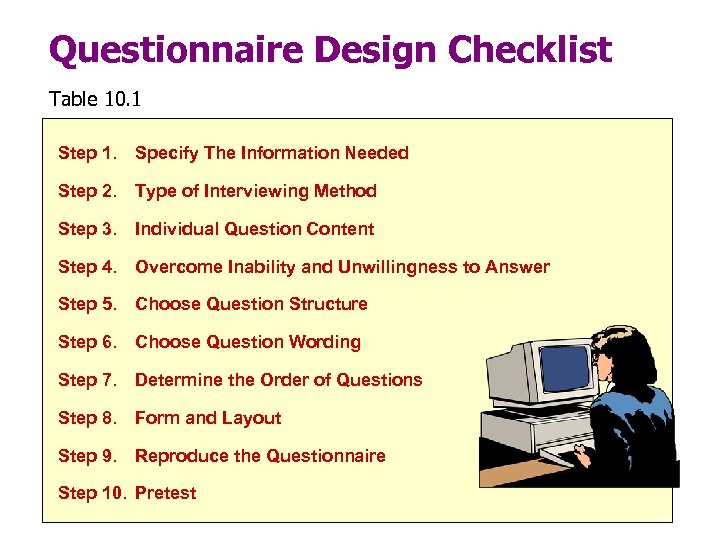 Questionnaire Design Checklist

Table 10.1

Step 1. Specify The Information Needed

Step 2. Type of Interviewing Method

Step 3. Individual Question Content

Step 4. Overcome Inability and Unwillingness to Answer

Step 5. Choose Question Structure

Step 6. Choose Question Wording

Step 7. Determine the Order of Questions

Step 8. Form and Layout

Step 9. Reproduce the Questionnaire

Step 10. Pretest